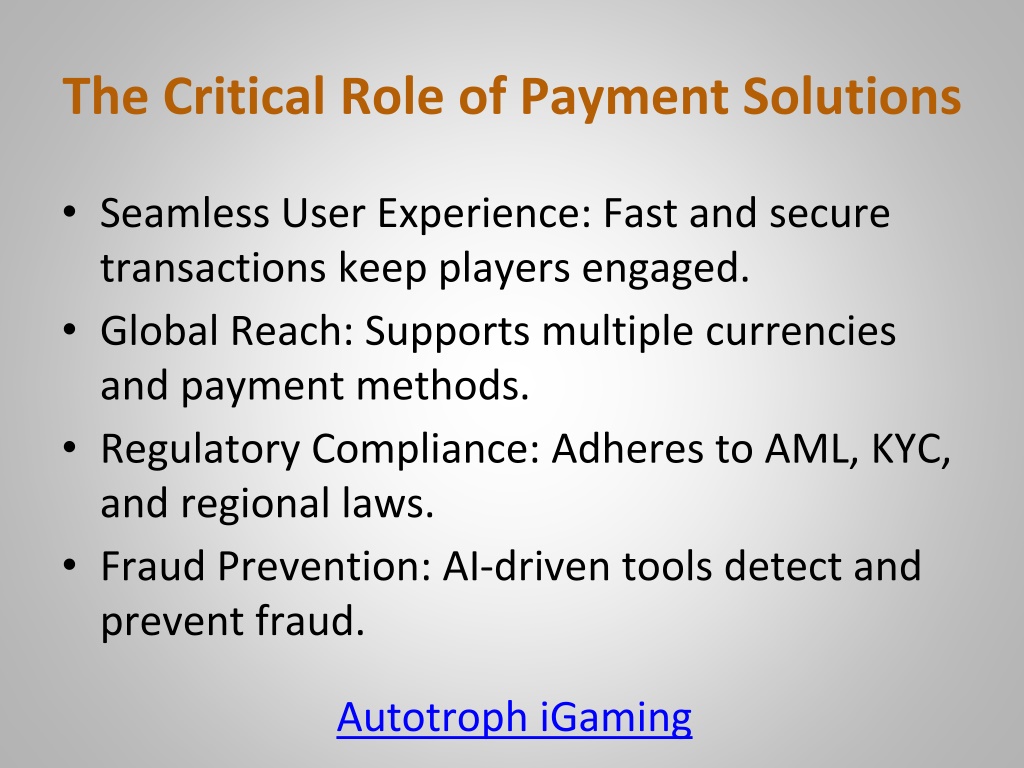 The Critical Role of Payment Solutions

• Seamless User Experience: Fast and secure transactions keep players engaged.
• Global Reach: Supports multiple currencies and payment methods.
• Regulatory Compliance: Adheres to AML, KYC, and regional laws.
• Fraud Prevention: AI-driven tools detect and prevent fraud.

Autotroph iGaming